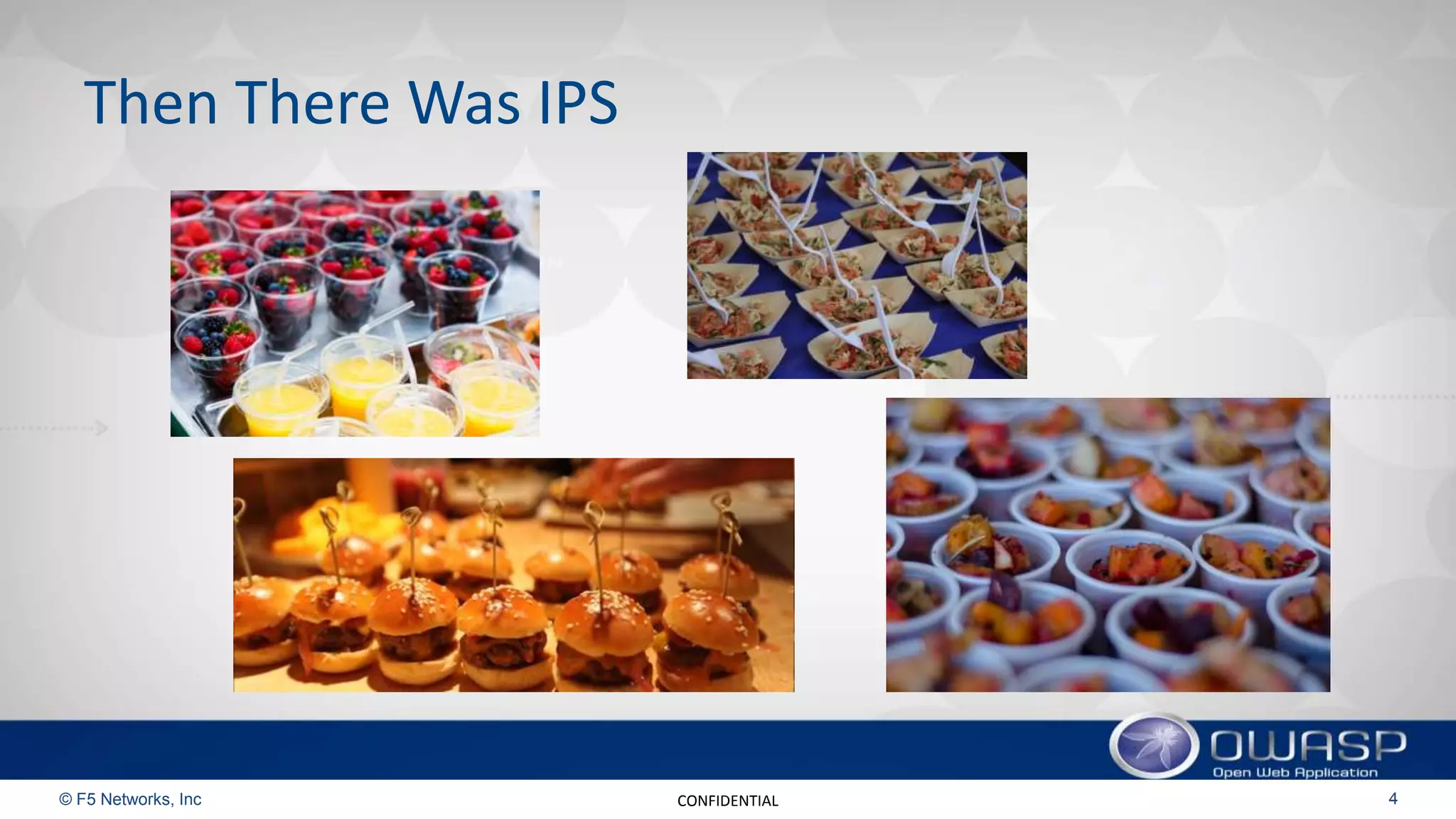 Then There Was IPS

OWASP
Open Web Application

© F5 Networks, Inc

CONFIDENTIAL

4